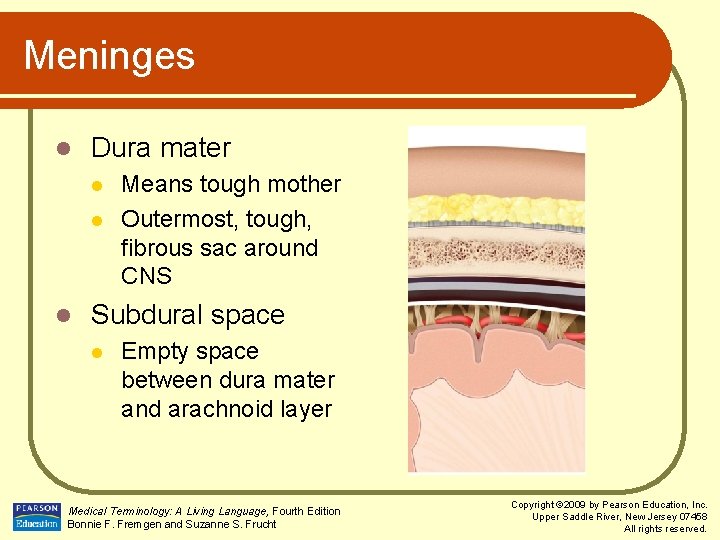 Meninges

Dura mater

Means tough mother

Outermost, tough, fibrous sac around CNS

Subdural space

Empty space between dura mater and arachnoid layer

PEARSON Education

Medical Terminology: A Living Language, Fourth Edition
Bonnie F. Fremgen and Suzanne S. Frucht

Copyright ©2009 by Pearson Education, Inc.
Upper Saddle River, New Jersey 07458
All rights reserved.